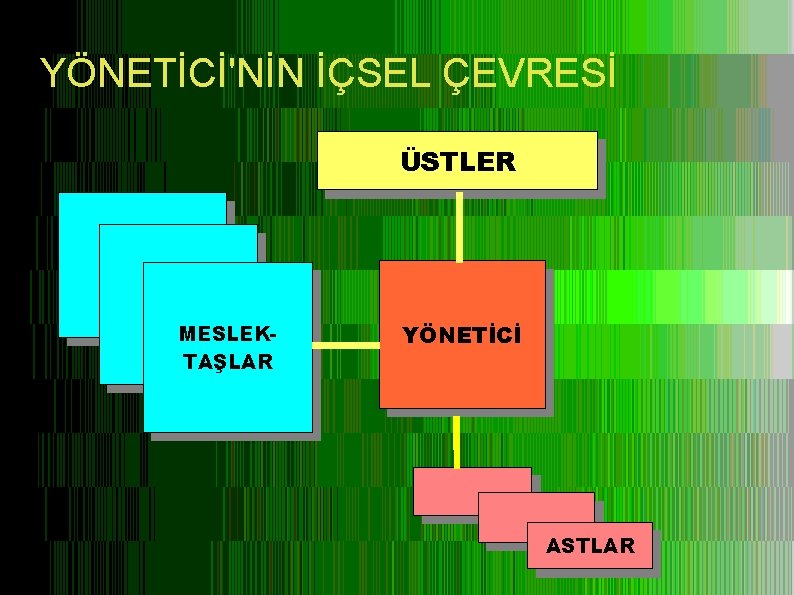 YÖNETİCİ'NİN İÇSEL ÇEVRESİ

ÜSTLER

MESLEKTAŞLAR

YÖNETİCİ

ASTLAR